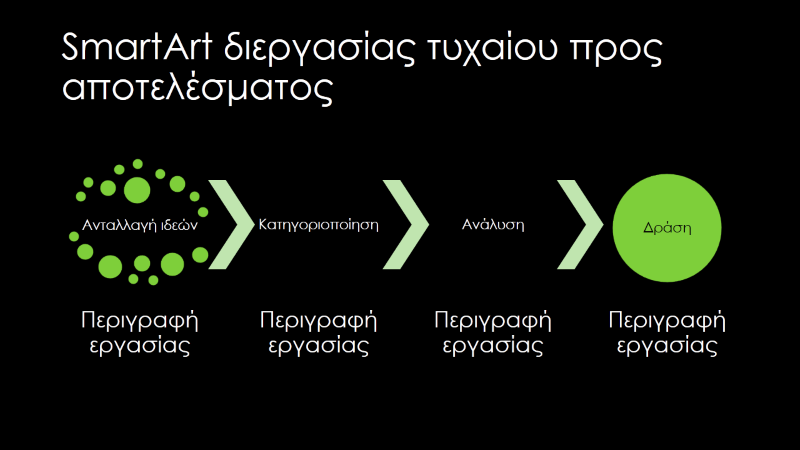 SmartArt διεργασίας τυχαίου προς αποτελέσματος

Ανταλλαγή ιδεών

Κατηγοριοποίηση

Ανάλυση

Δράση

Περιγραφή εργασίας

Περιγραφή εργασίας

Περιγραφή εργασίας

Περιγραφή εργασίας